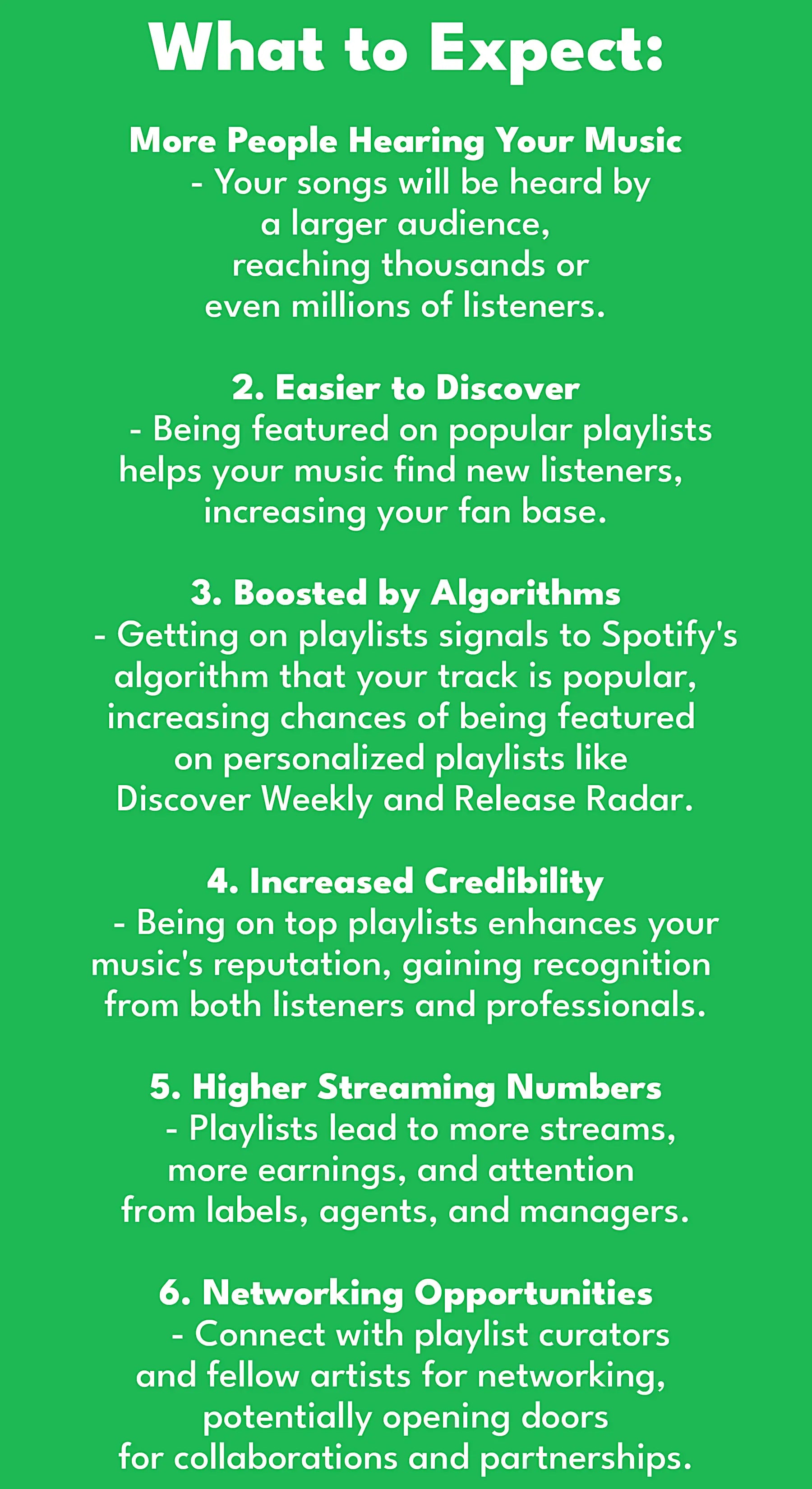 What to Expect:

More People Hearing Your Music
- Your songs will be heard by a larger audience, reaching thousands or even millions of listeners.

2. Easier to Discover
- Being featured on popular playlists helps your music find new listeners, increasing your fan base.

3. Boosted by Algorithms
- Getting on playlists signals to Spotify's algorithm that your track is popular, increasing chances of being featured on personalized playlists like Discover Weekly and Release Radar.

4. Increased Credibility
- Being on top playlists enhances your music's reputation, gaining recognition from both listeners and professionals.

5. Higher Streaming Numbers
- Playlists lead to more streams, more earnings, and attention from labels, agents, and managers.

6. Networking Opportunities
- Connect with playlist curators and fellow artists for networking, potentially opening doors for collaborations and partnerships.